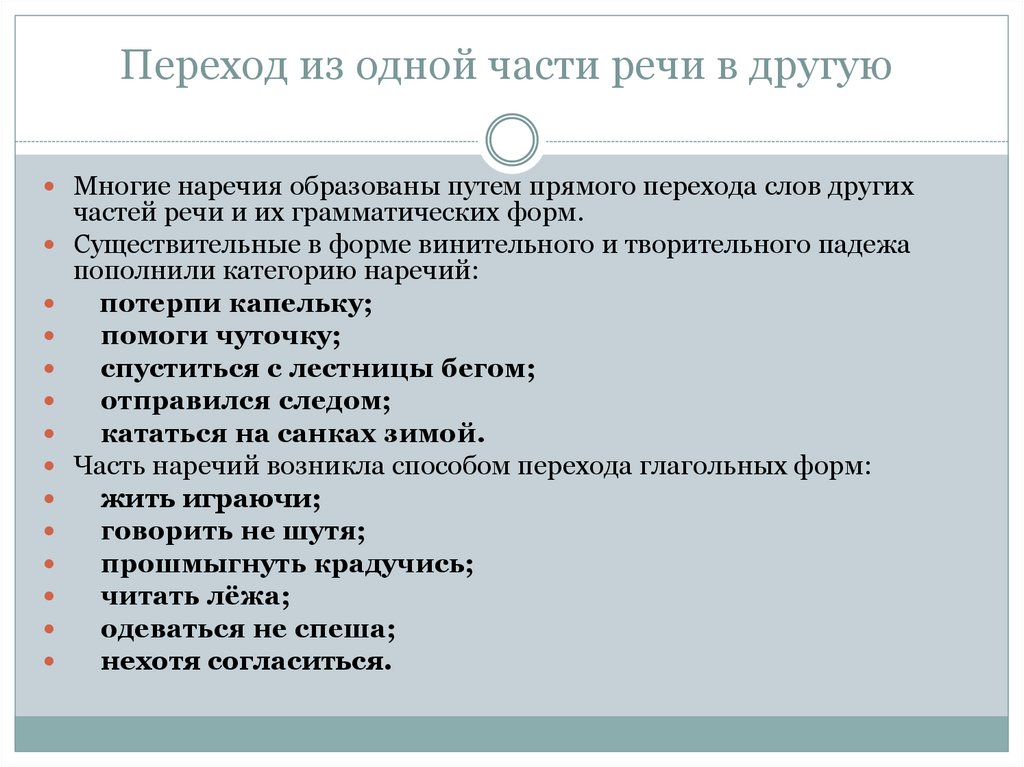 Переход из одной части речи в другую

Многие наречия образованы путем прямого перехода слов других частей речи и их грамматических форм.

Существительные в форме винительного и творительного падежа пополнили категорию наречий:

потерпи капельку;

помоги чуточку;

спуститься с лестницы бегом;

отправился следом;

кататься на санках зимой.

Часть наречий возникла способом перехода глагольных форм:

жить играючи;

говорить не шутя;

прошмыгнуть крадучись;

читать лёжа;

одеваться не спеша;

нехотя согласиться.